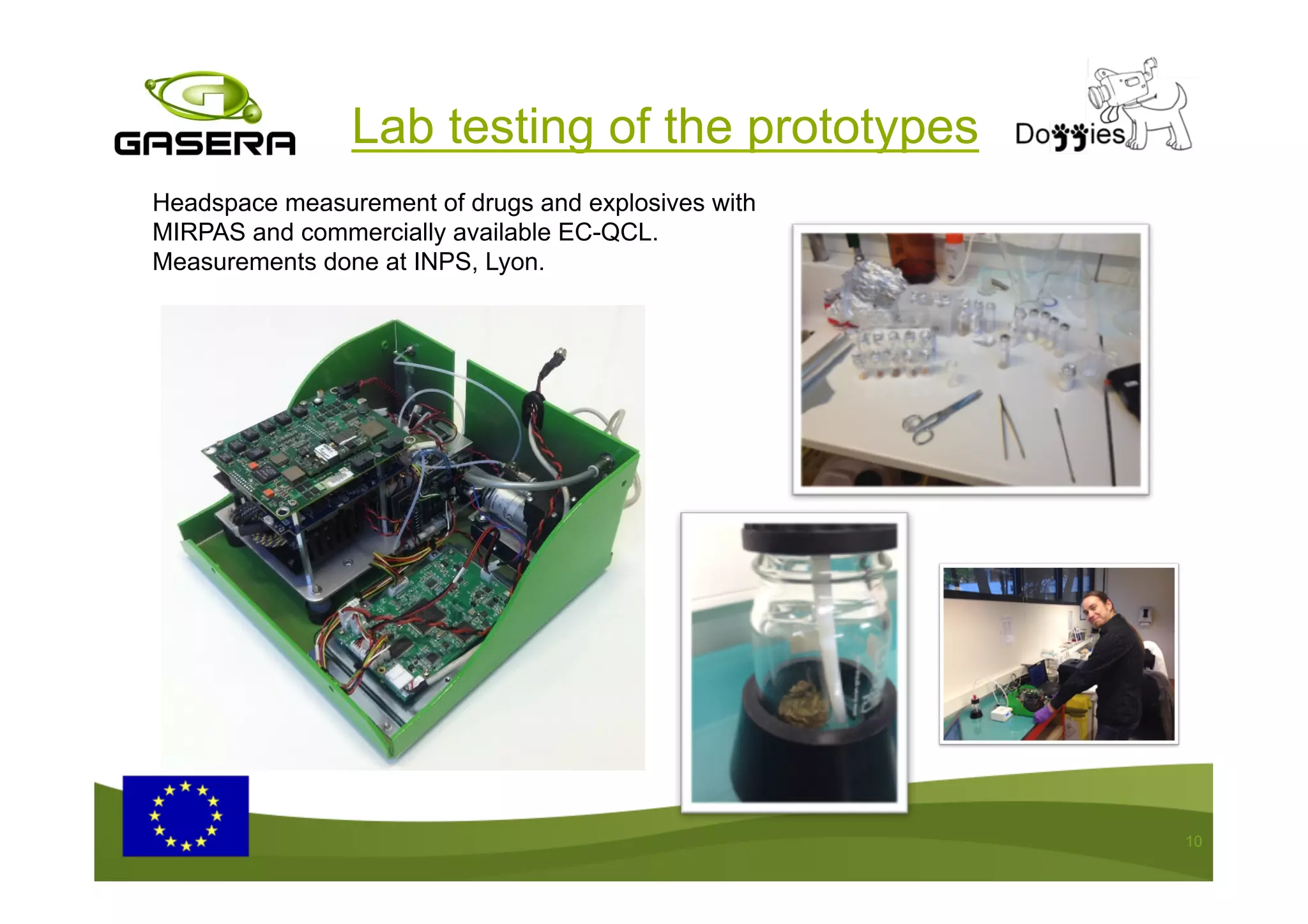 GASERA

Lab testing of the prototypes

Doggies

Headspace measurement of drugs and explosives with MIRPAS and commercially available EC-QCL. Measurements done at INPS, Lyon.

10